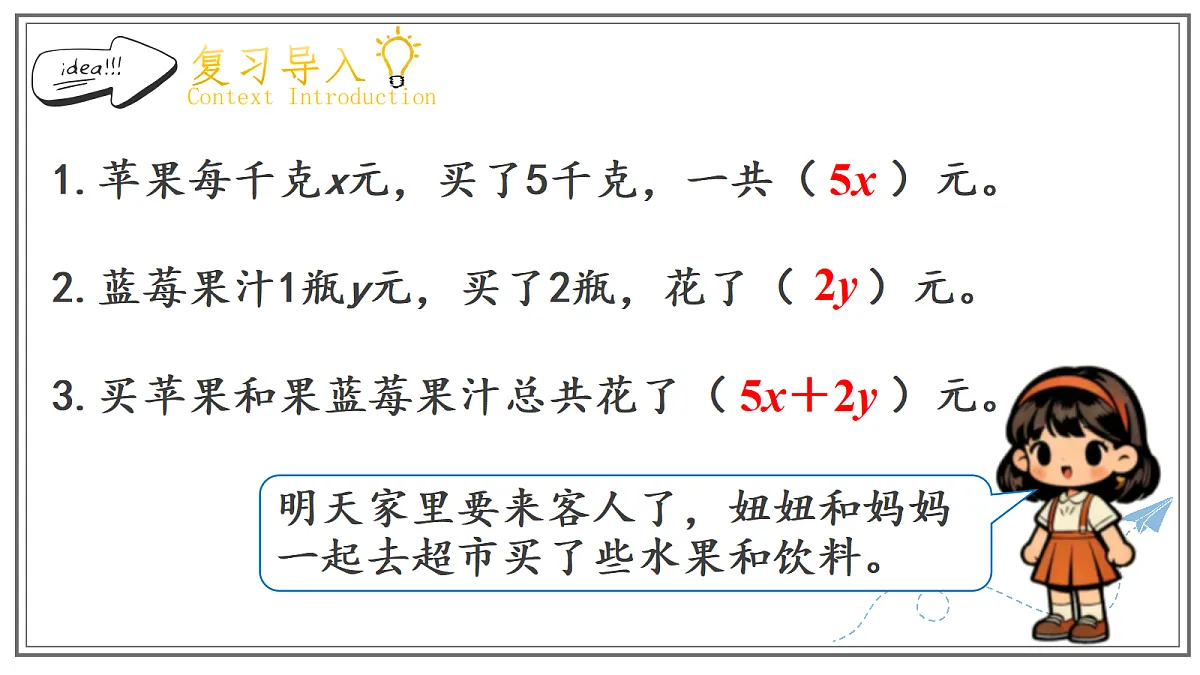 idea!!!

复习导入
Context Introduction

1. 苹果每千克$x$元，买了5千克，一共（ $5x$ ）元。

2. 蓝莓果汁1瓶$y$元，买了2瓶，花了（ $2y$ ）元。

3. 买苹果和果蓝莓果汁总共花了（ $5x+2y$ ）元。

明天家里要来客人了，妞妞和妈妈一起去超市买了些水果和饮料。